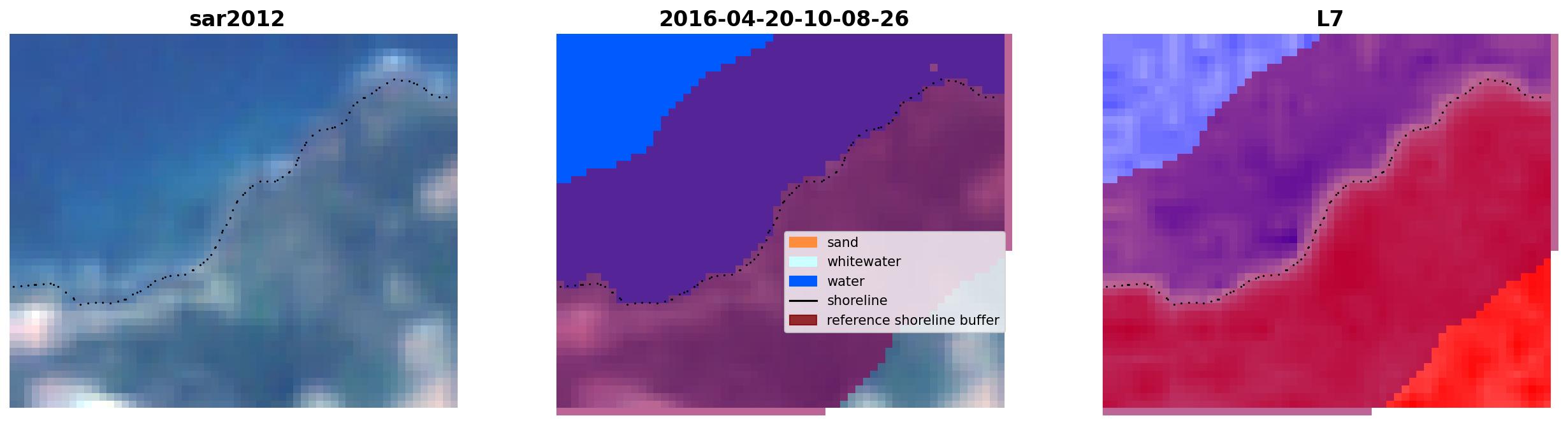 sar2012

2016-04-20-10-08-26

sand
whitewater
water
shoreline
reference shoreline buffer

L7